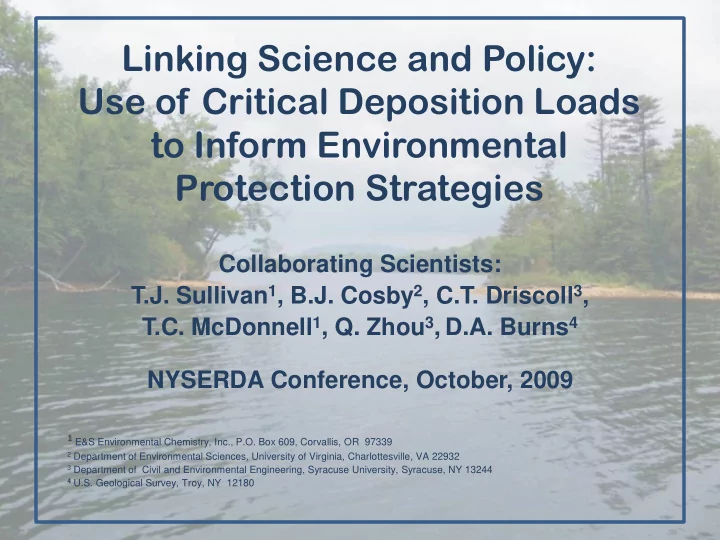 Linking Science and Policy: Use of Critical Deposition Loads to Inform Environmental Protection Strategies

Collaborating Scientists:
T.J. Sullivan$^1$, B.J. Cosby$^2$, C.T. Driscoll$^3$, T.C. McDonnell$^1$, Q. Zhou$^3$, D.A. Burns$^4$

NYSERDA Conference, October, 2009

$^1$ E&S Environmental Chemistry, Inc., P.O. Box 609, Corvallis, OR 97339
$^2$ Department of Environmental Sciences, University of Virginia, Charlottesville, VA 22932
$^3$ Department of Civil and Environmental Engineering, Syracuse University, Syracuse, NY 13244
$^4$ U.S. Geological Survey, Troy, NY 12180